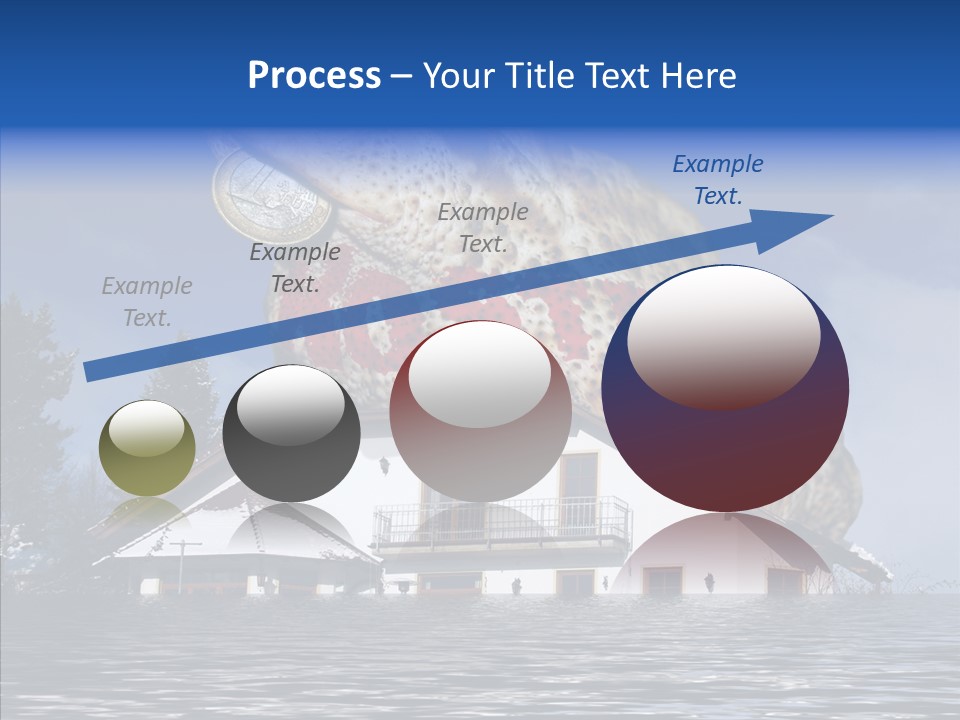 Process – Your Title Text Here

Example Text.

Example Text.

Example Text.

Example Text.